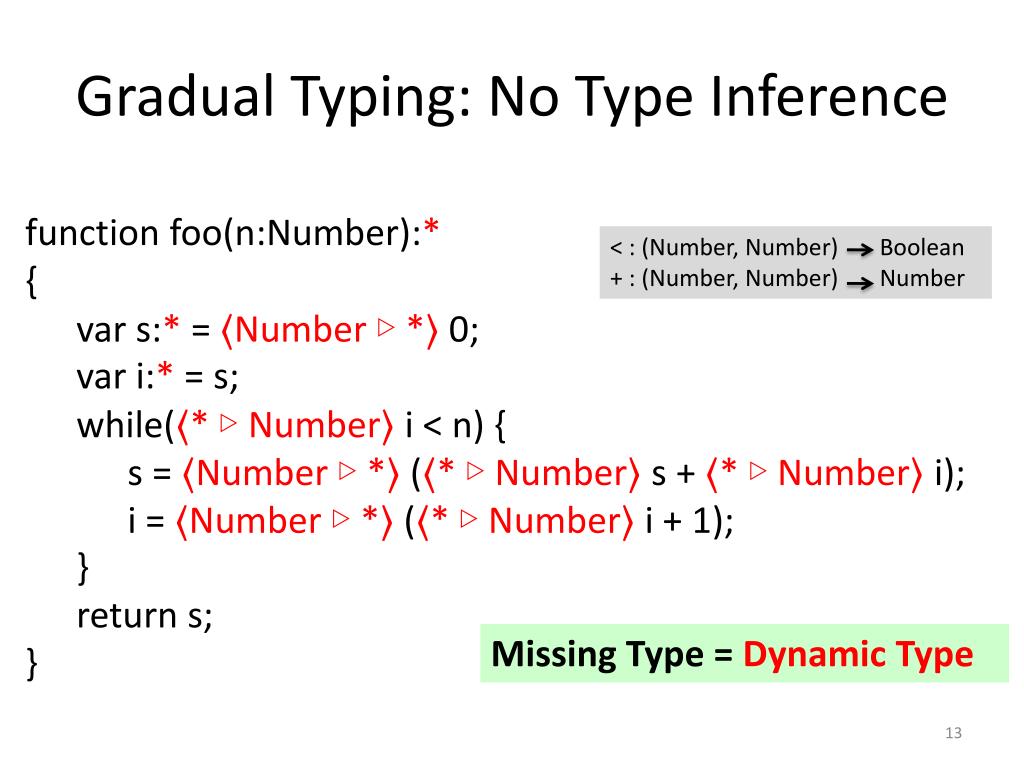 Gradual Typing: No Type Inference

function foo(n:Number):*
{
var s:* = ⟨Number ▷ *⟩ 0;
var i:* = s;
while(⟨* ▷ Number⟩ i < n) {
s = ⟨Number ▷ *⟩ (⟨* ▷ Number⟩ s + ⟨* ▷ Number⟩ i);
i = ⟨Number ▷ *⟩ (⟨* ▷ Number⟩ i + 1);
}
return s;
}

< : (Number, Number) → Boolean
+ : (Number, Number) → Number

Missing Type = Dynamic Type

13